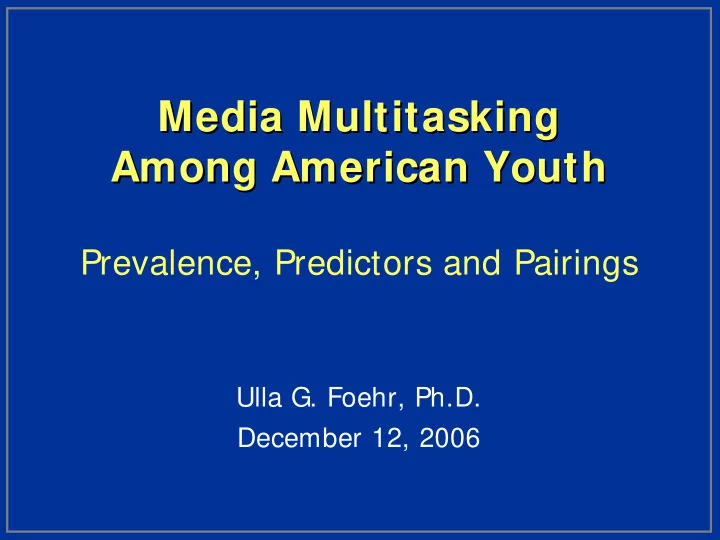 Media Multitasking
Among American Youth

Prevalence, Predictors and Pairings

Ulla G. Foehr, Ph.D.
December 12, 2006